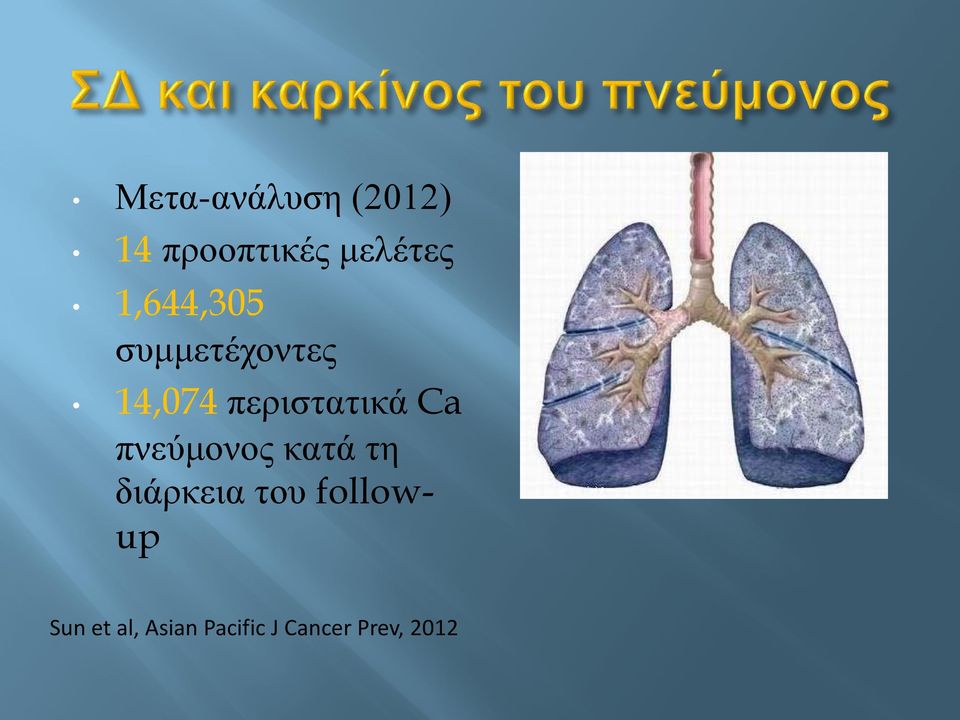 ΣΔ και καρκίνος του πνεύμονος

• Μετα-ανάλυση (2012)
• 14 προοπτικές μελέτες
• 1,644,305 συμμετέχοντες
• 14,074 περιστατικά Ca πνεύμονος κατά τη διάρκεια του follow-up

Sun et al, Asian Pacific J Cancer Prev, 2012